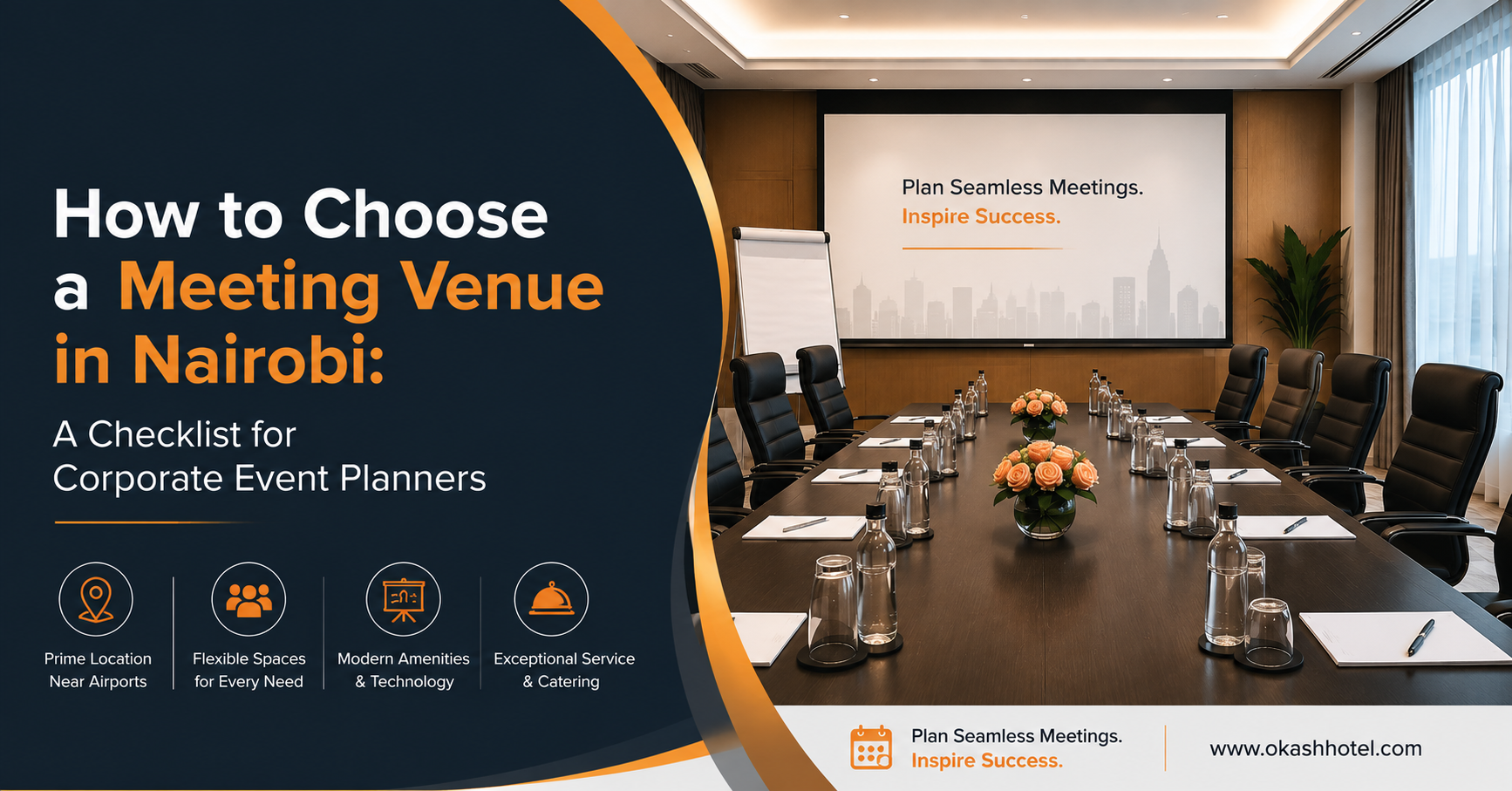 How to Choose a Meeting Venue in Nairobi:

A Checklist for Corporate Event Planners

Prime Location Near Airports

Flexible Spaces for Every Need

Modern Amenities & Technology

Exceptional Service & Catering

Plan Seamless Meetings.
Inspire Success.

Plan Seamless Meetings.
Inspire Success.

www.okashhotel.com